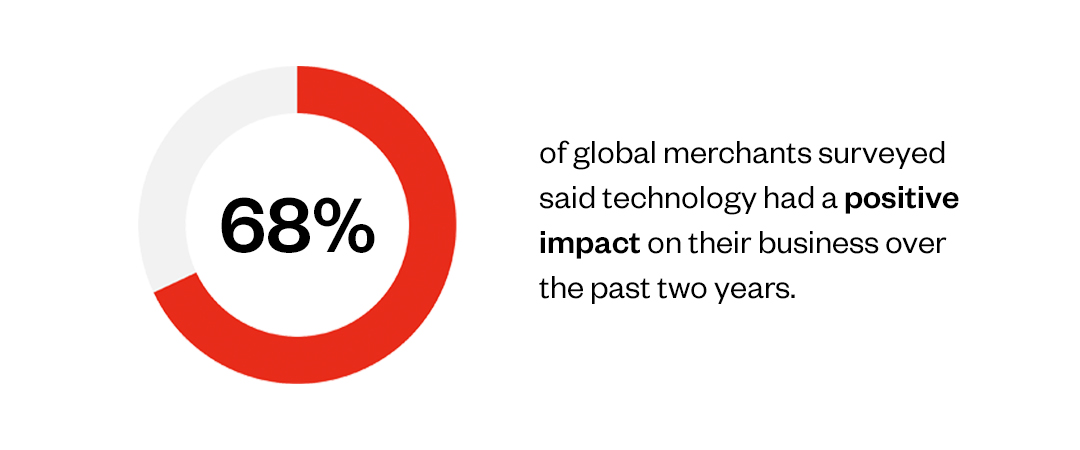 68%

of global merchants surveyed said technology had a positive impact on their business over the past two years.